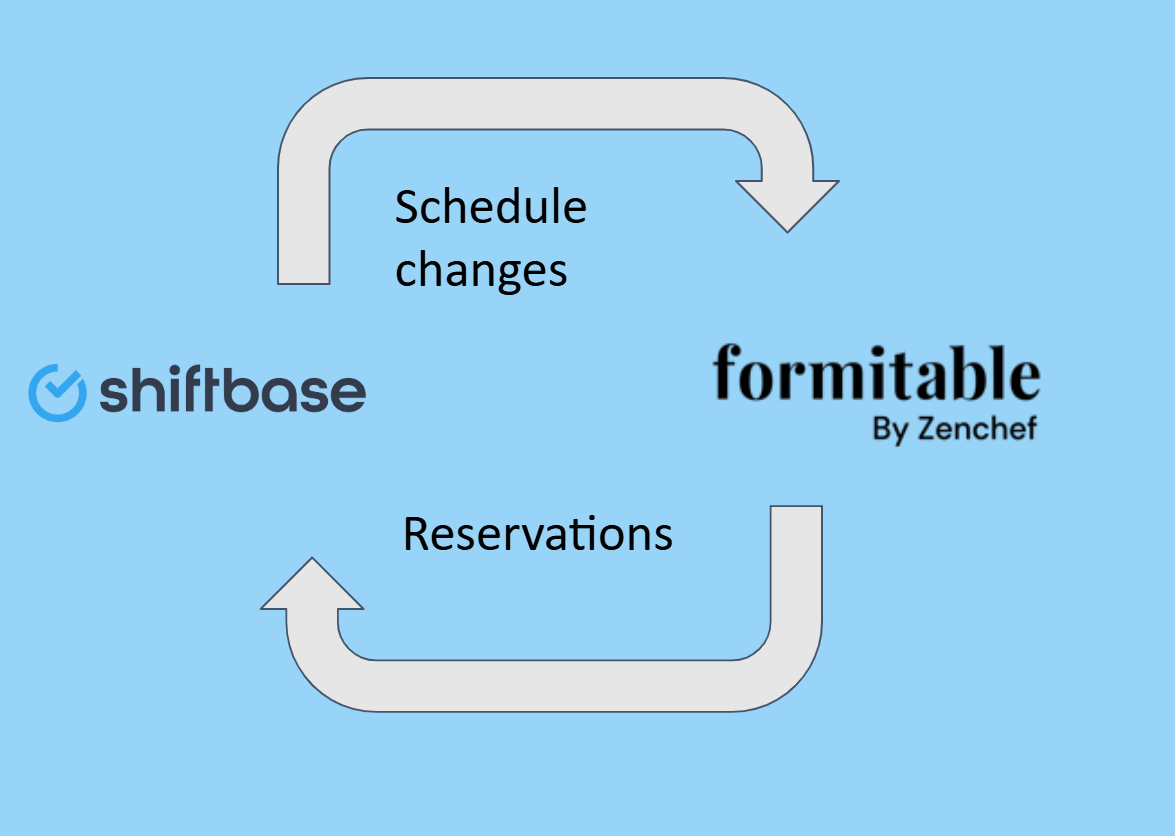 Schedule changes

shiftbase

formitable
By Zenchef

Reservations